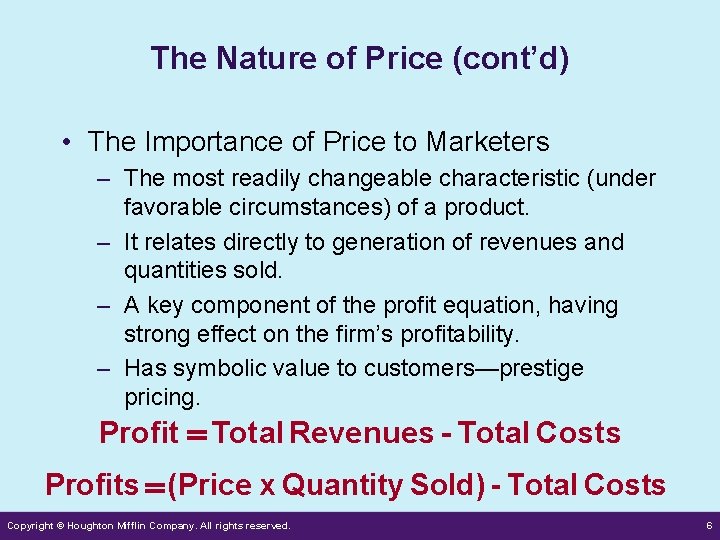 The Nature of Price (cont'd)

• The Importance of Price to Marketers
– The most readily changeable characteristic (under favorable circumstances) of a product.
– It relates directly to generation of revenues and quantities sold.
– A key component of the profit equation, having strong effect on the firm's profitability.
– Has symbolic value to customers—prestige pricing.

Profit = Total Revenues - Total Costs

Profits = (Price x Quantity Sold) - Total Costs

Copyright © Houghton Mifflin Company. All rights reserved.

6